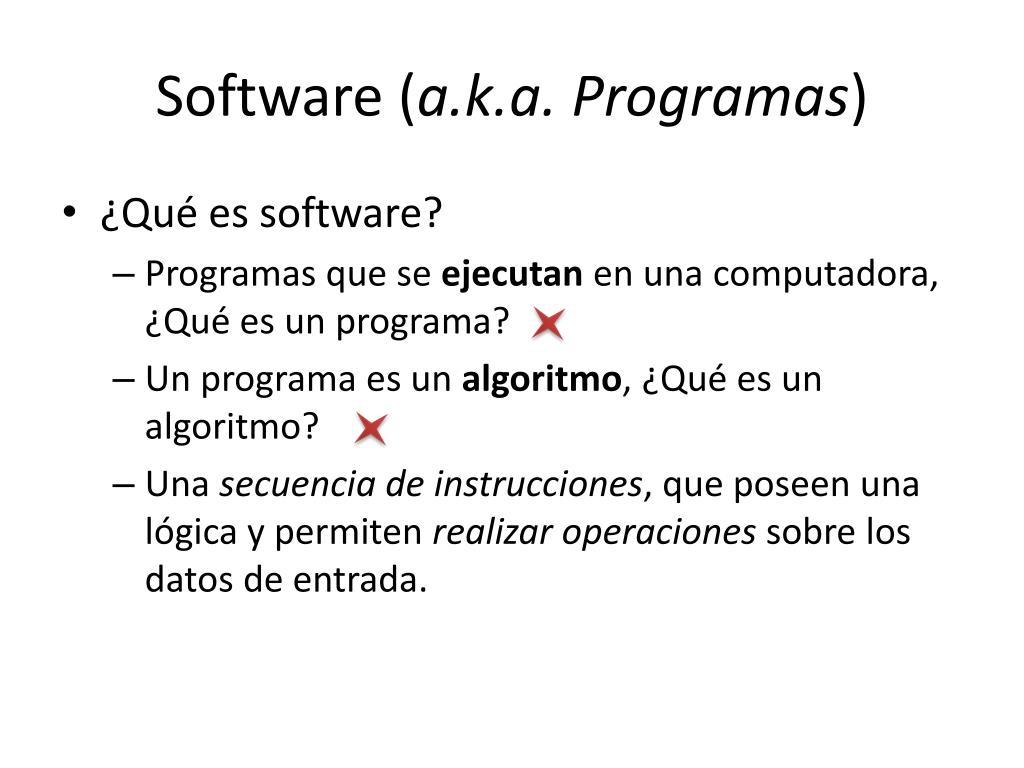 Software (a.k.a. Programas)

• ¿Qué es software?
– Programas que se ejecutan en una computadora, ¿Qué es un programa?
– Un programa es un algoritmo, ¿Qué es un algoritmo?
– Una secuencia de instrucciones, que poseen una lógica y permiten realizar operaciones sobre los datos de entrada.